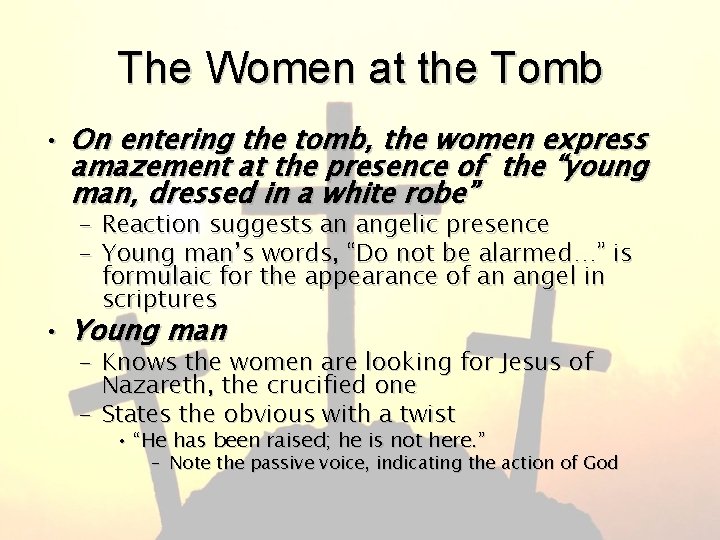 The Women at the Tomb

• On entering the tomb, the women express amazement at the presence of the “young man, dressed in a white robe”
– Reaction suggests an angelic presence
– Young man’s words, “Do not be alarmed…” is formulaic for the appearance of an angel in scriptures

• Young man
– Knows the women are looking for Jesus of Nazareth, the crucified one
– States the obvious with a twist
• “He has been raised; he is not here.”
– Note the passive voice, indicating the action of God